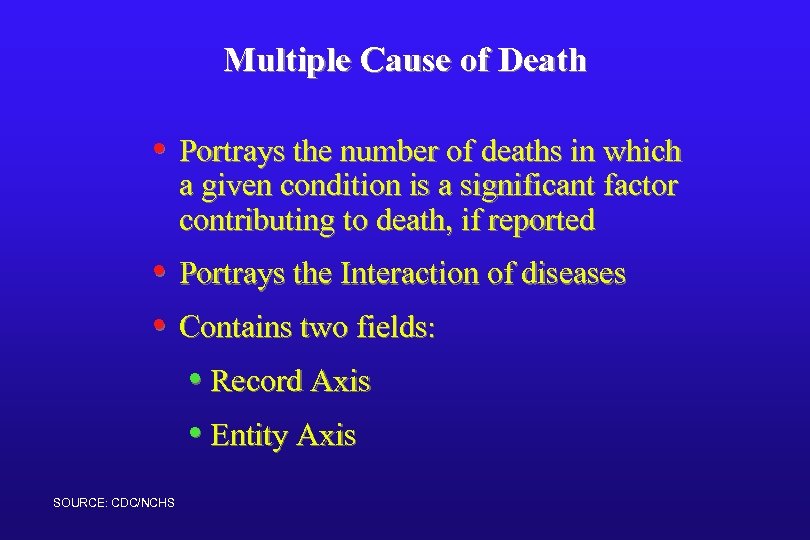 Multiple Cause of Death

• Portrays the number of deaths in which a given condition is a significant factor contributing to death, if reported

• Portrays the Interaction of diseases

• Contains two fields:

• Record Axis

• Entity Axis

SOURCE: CDC/NCHS